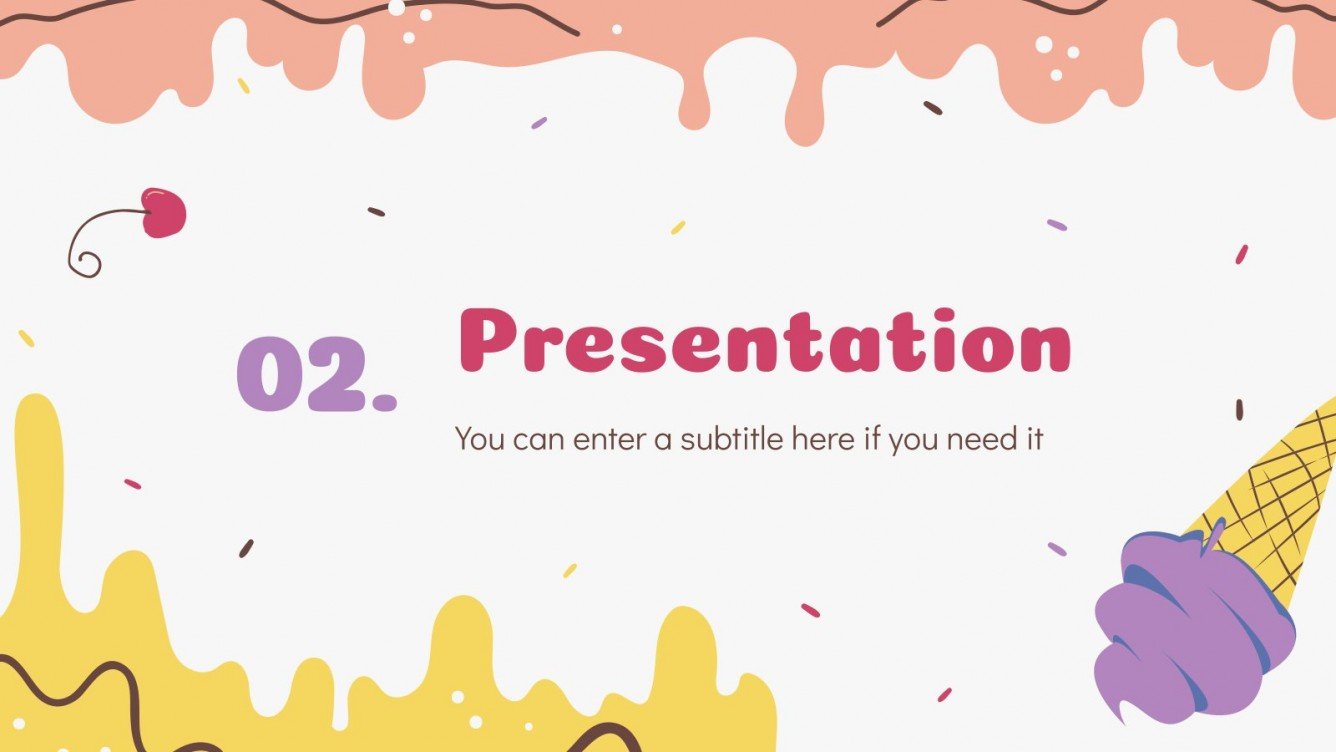 02.

Presentation

You can enter a subtitle here if you need it